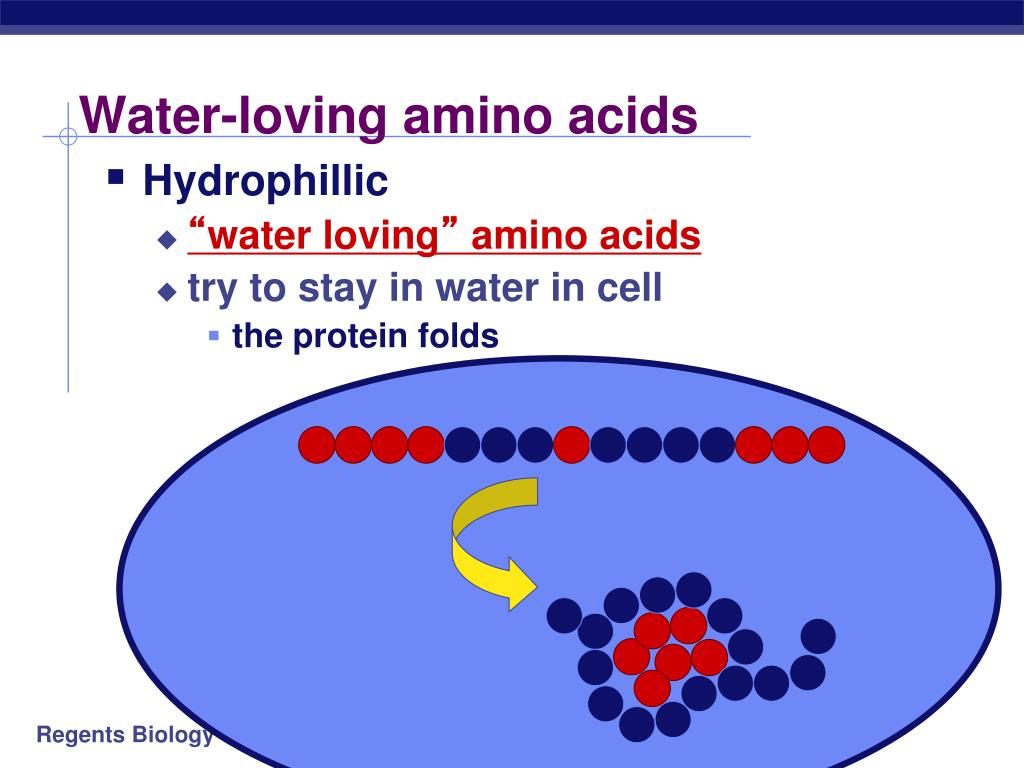 Water-loving amino acids

Hydrophillic

“water loving” amino acids

try to stay in water in cell

the protein folds

Regents Biology